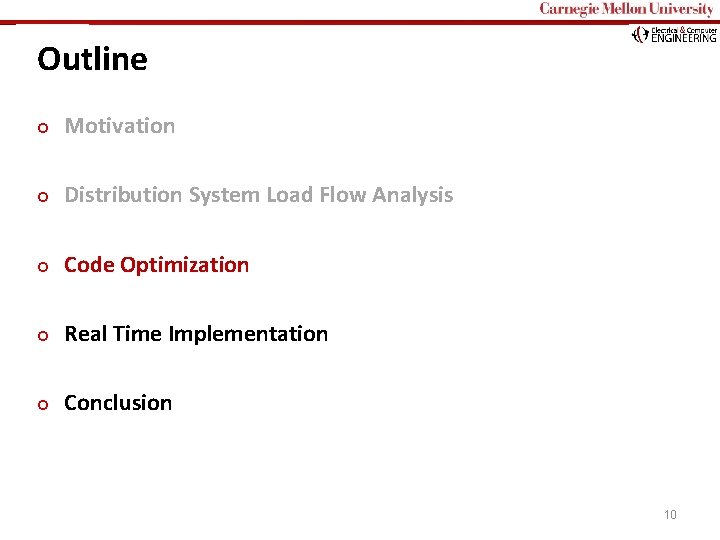 Carnegie Mellon University

Electrical & Computer ENGINEERING

Outline

o Motivation

o Distribution System Load Flow Analysis

o Code Optimization

o Real Time Implementation

o Conclusion

10